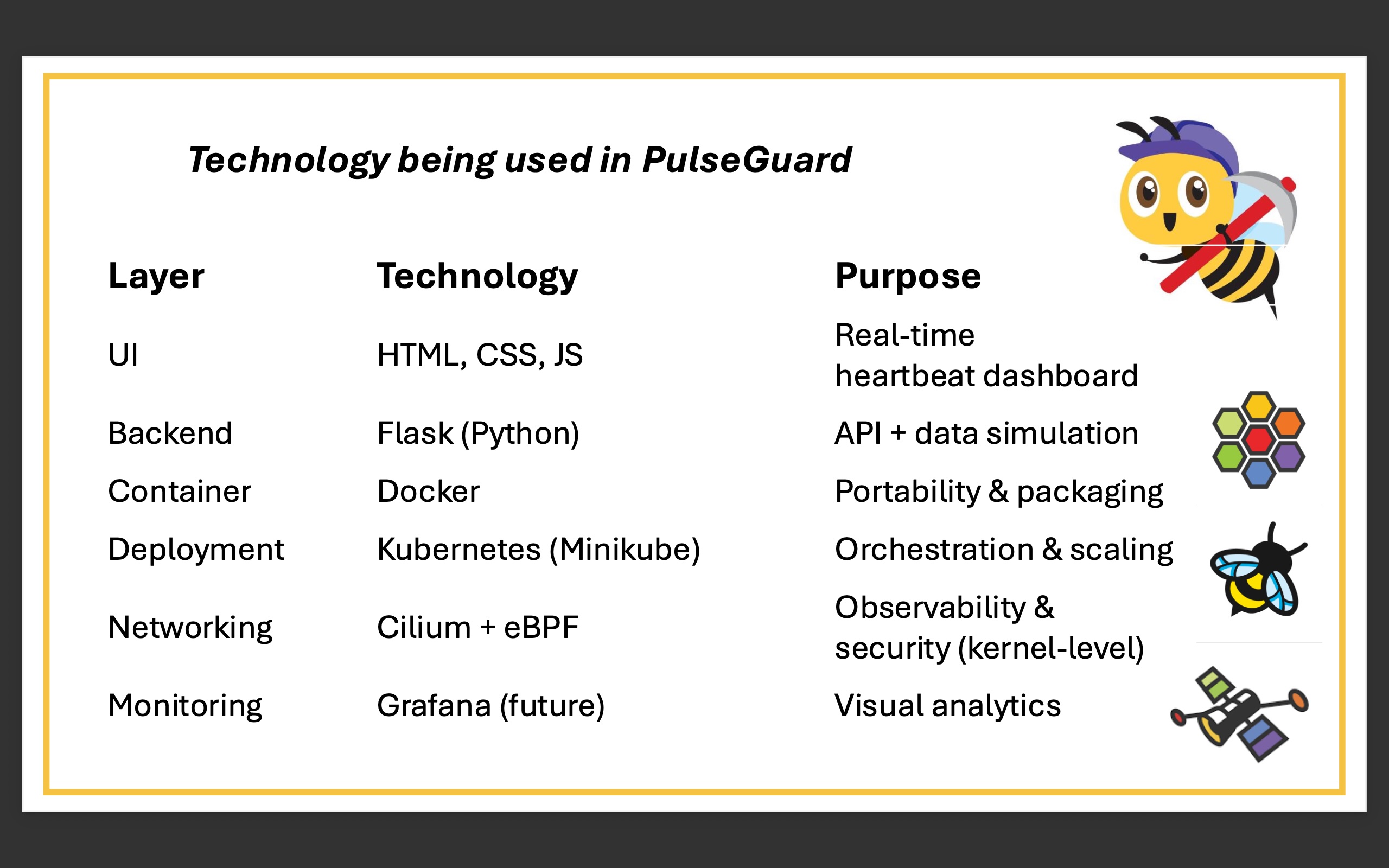 Technology being used in PulseGuard

| Layer | Technology | Purpose |
|---|---|---|
| UI | HTML, CSS, JS | Real-time heartbeat dashboard |
| Backend | Flask (Python) | API + data simulation |
| Container | Docker | Portability & packaging |
| Deployment | Kubernetes (Minikube) | Orchestration & scaling |
| Networking | Cilium + eBPF | Observability & security (kernel-level) |
| Monitoring | Grafana (future) | Visual analytics |